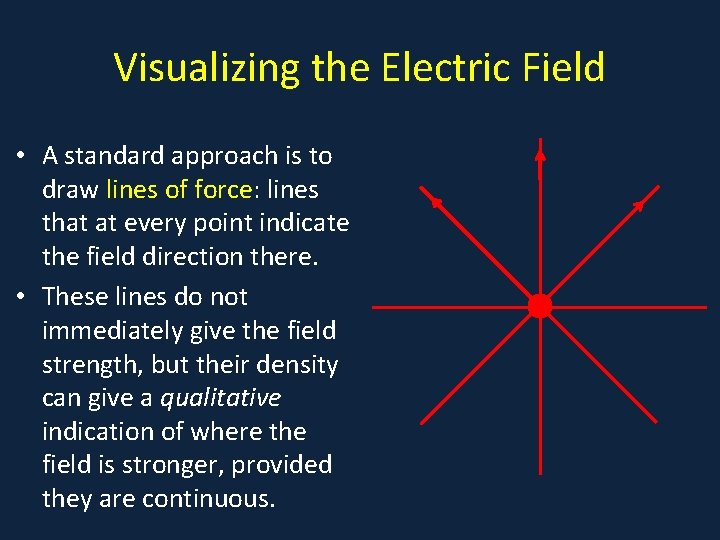 Visualizing the Electric Field

• A standard approach is to draw lines of force: lines that at every point indicate the field direction there.

• These lines do not immediately give the field strength, but their density can give a qualitative indication of where the field is stronger, provided they are continuous.